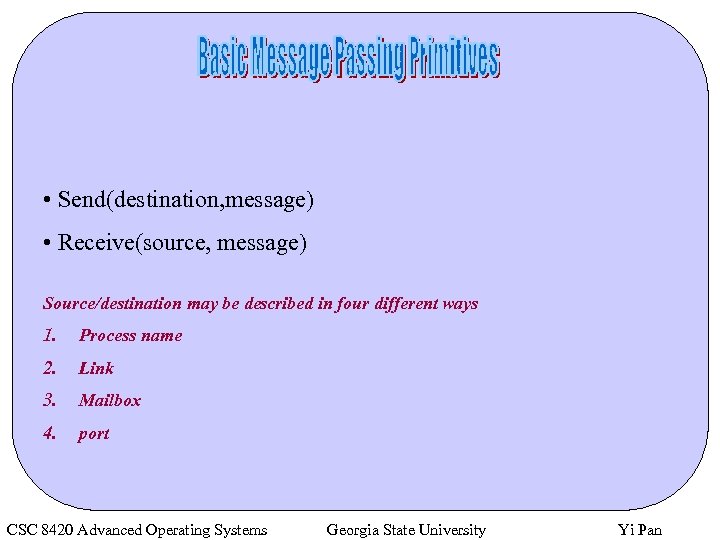 Basic Message Passing Primitives

• Send(destination,message)

• Receive(source, message)

Source/destination may be described in four different ways

1. Process name

2. Link

3. Mailbox

4. port

CSC 8420 Advanced Operating Systems Georgia State University Yi Pan